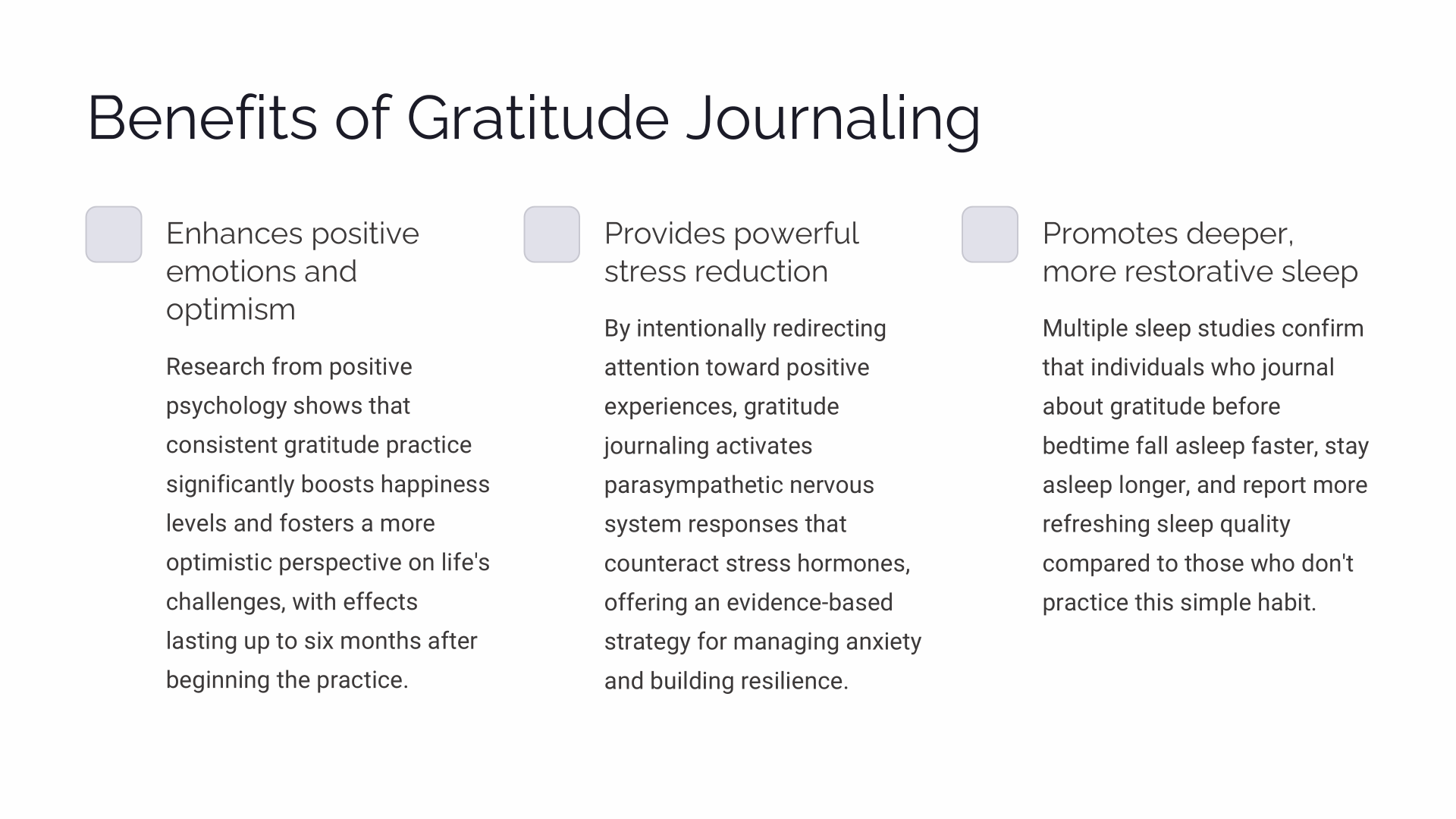 Benefits of Gratitude Journaling

Enhances positive emotions and optimism

Research from positive psychology shows that consistent gratitude practice significantly boosts happiness levels and fosters a more optimistic perspective on life's challenges, with effects lasting up to six months after beginning the practice.

Provides powerful stress reduction

By intentionally redirecting attention toward positive experiences, gratitude journaling activates parasympathetic nervous system responses that counteract stress hormones, offering an evidence-based strategy for managing anxiety and building resilience.

Promotes deeper, more restorative sleep

Multiple sleep studies confirm that individuals who journal about gratitude before bedtime fall asleep faster, stay asleep longer, and report more refreshing sleep quality compared to those who don't practice this simple habit.